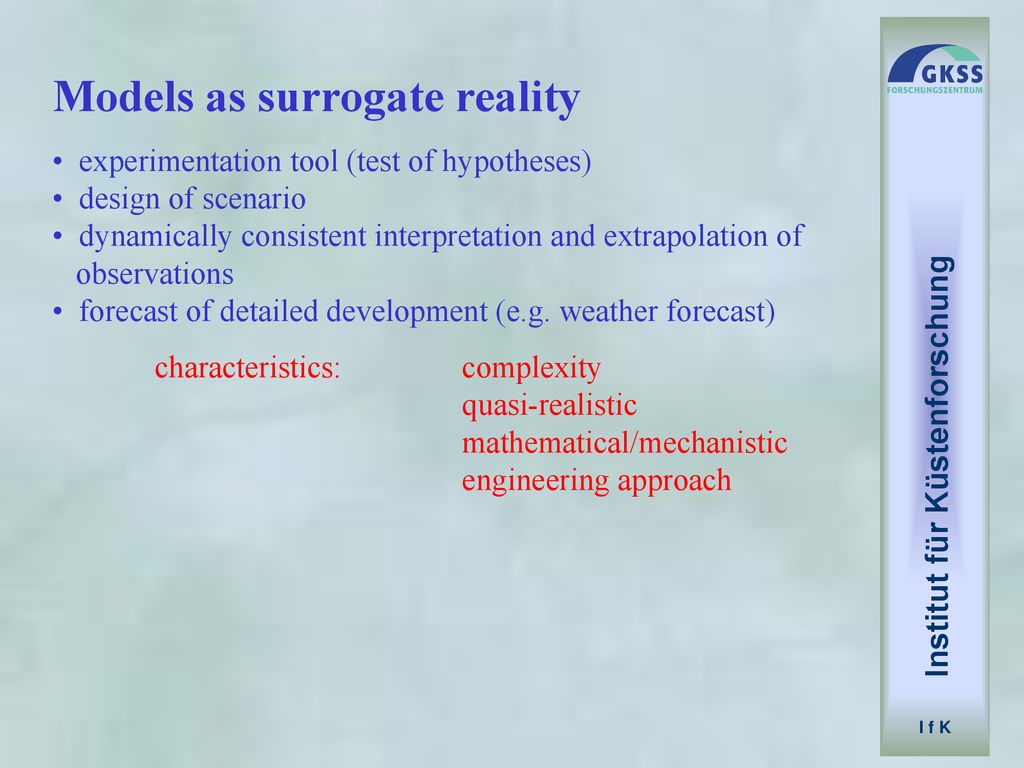 Models as surrogate reality

• experimentation tool (test of hypotheses)
• design of scenario
• dynamically consistent interpretation and extrapolation of observations
• forecast of detailed development (e.g. weather forecast)

characteristics: complexity
quasi-realistic
mathematical/mechanistic
engineering approach

GKSS
FORSCHUNGSZENTRUM

Institut für Küstenforschung

I f K